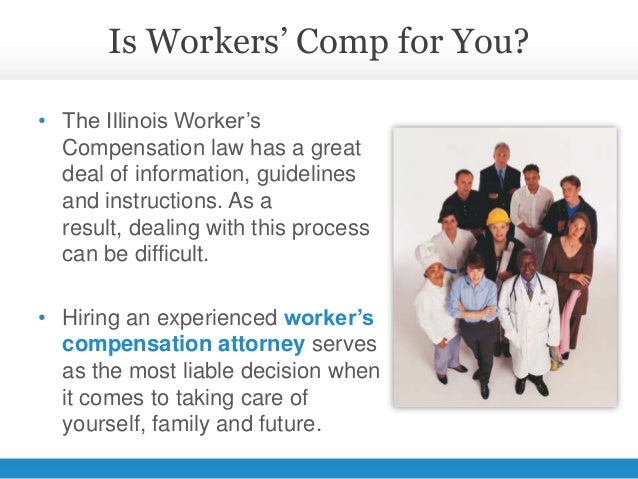 Is Workers' Comp for You?

• The Illinois Worker's Compensation law has a great deal of information, guidelines and instructions. As a result, dealing with this process can be difficult.

• Hiring an experienced worker's compensation attorney serves as the most liable decision when it comes to taking care of yourself, family and future.